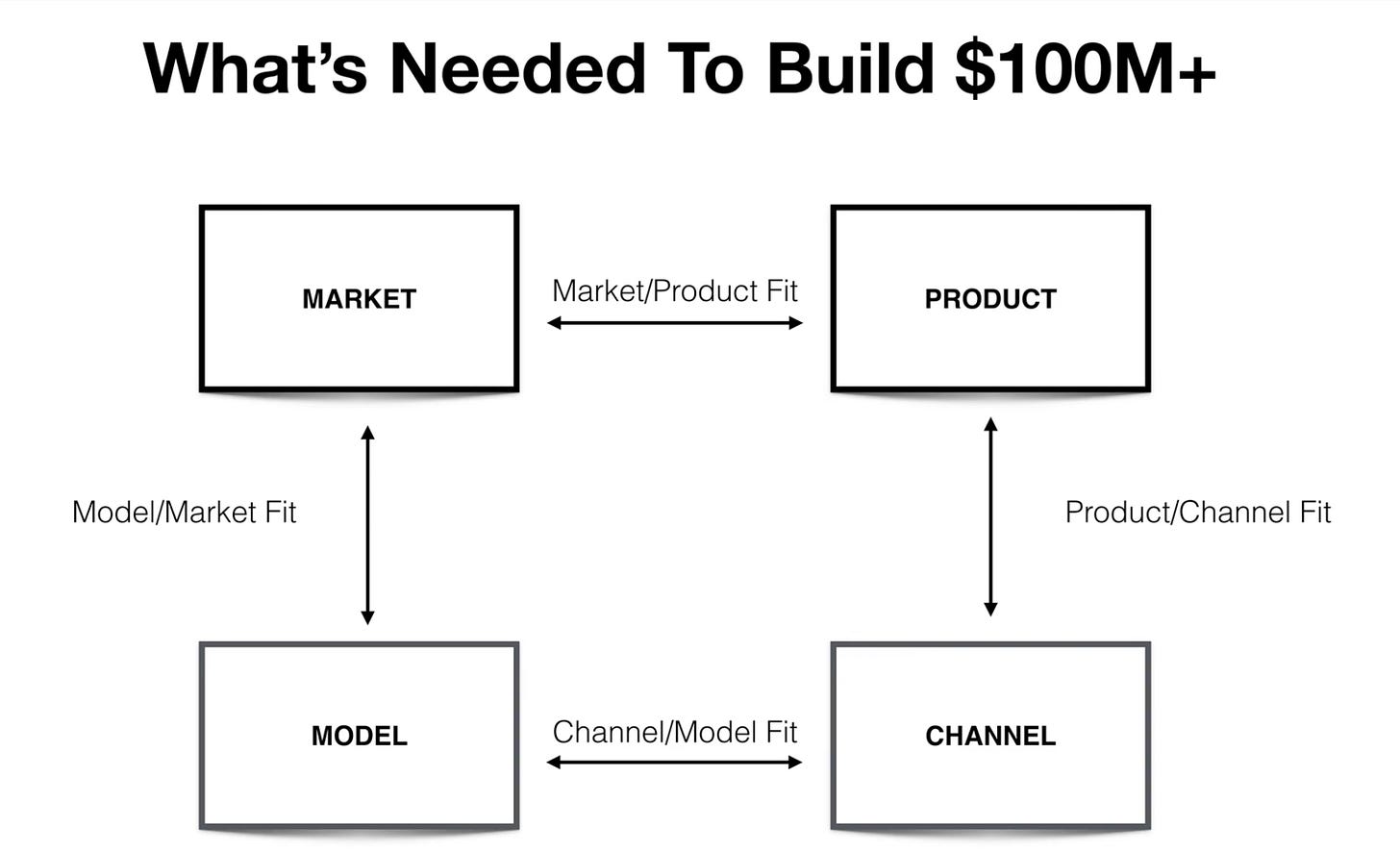 What's Needed To Build \$100M+

MARKET

Market/Product Fit

PRODUCT

Model/Market Fit

Product/Channel Fit

MODEL

Channel/Model Fit

CHANNEL